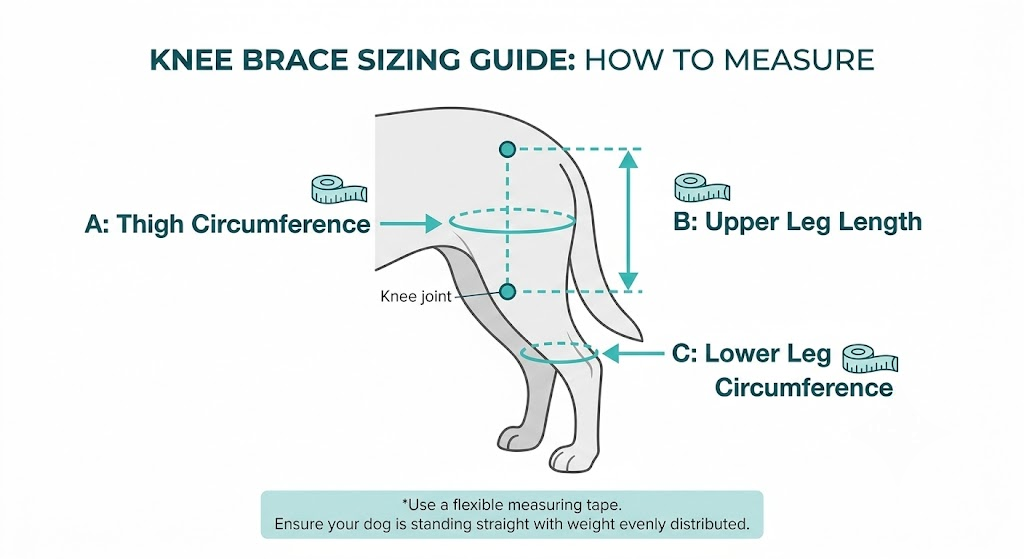 KNEE BRACE SIZING GUIDE: HOW TO MEASURE

A: Thigh Circumference

B: Upper Leg Length

Knee joint

C: Lower Leg Circumference

*Use a flexible measuring tape.
Ensure your dog is standing straight with weight evenly distributed.